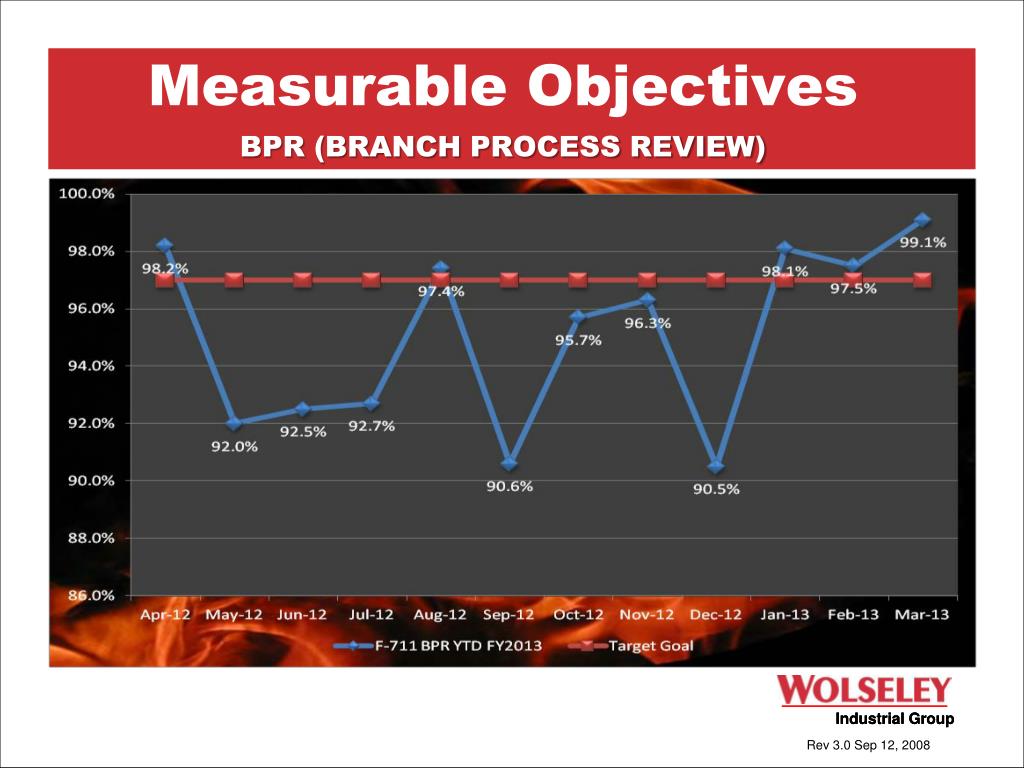 Measurable Objectives

BPR (BRANCH PROCESS REVIEW)

100.0%
98.0%
96.0%
94.0%
92.0%
90.0%
88.0%
86.0%

98.2%
92.0%
92.5%
92.7%
97.4%
90.6%
95.7%
96.3%
90.5%
98.1%
97.5%
99.1%

Apr-12 May-12 Jun-12 Jul-12 Aug-12 Sep-12 Oct-12 Nov-12 Dec-12 Jan-13 Feb-13 Mar-13

F-711 BPR YTD FY2013
Target Goal

WOLSELEY
Industrial Group

Rev 3.0 Sep 12, 2008